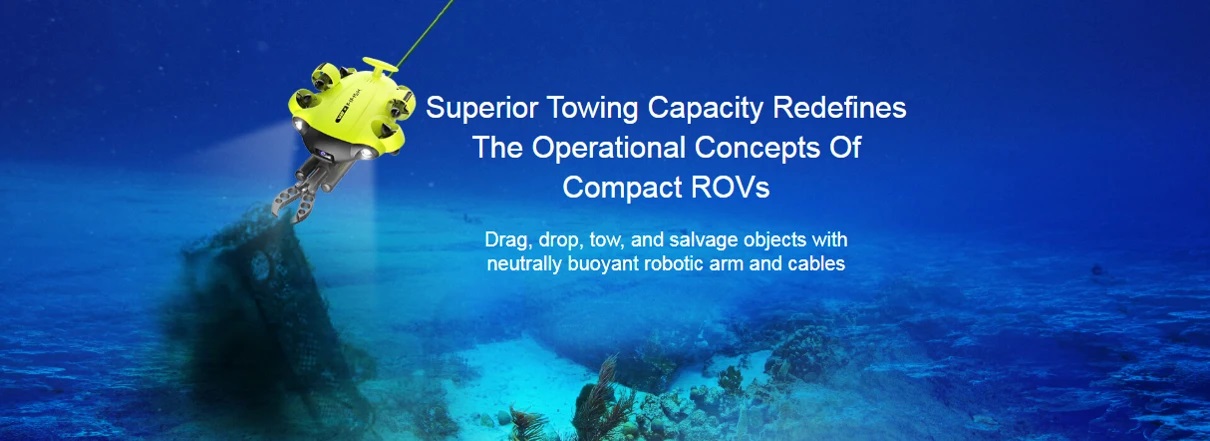 Superior Towing Capacity Redefines The Operational Concepts Of Compact ROVs

Drag, drop, tow, and salvage objects with neutrally buoyant robotic arm and cables